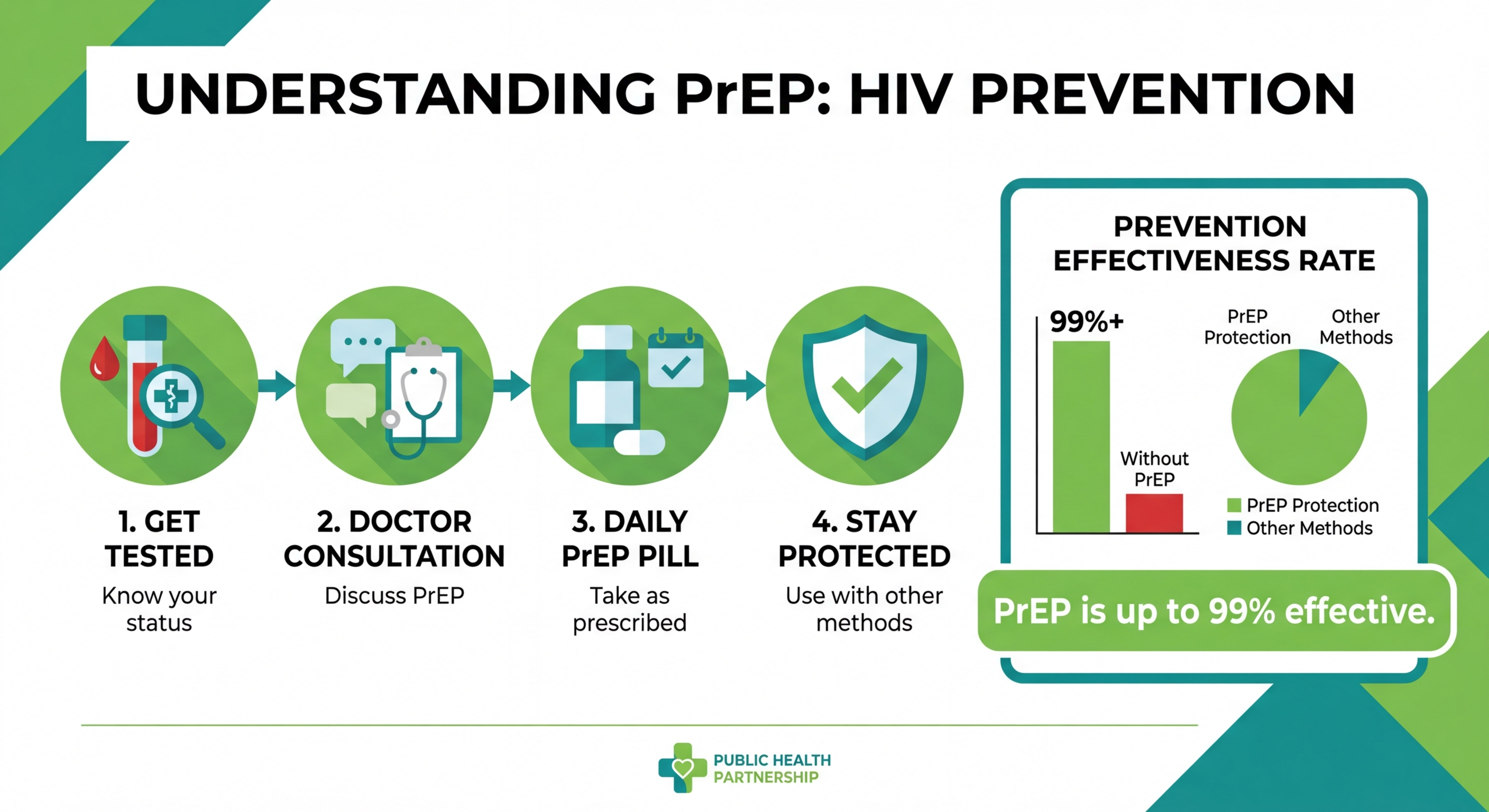 UNDERSTANDING PrEP: HIV PREVENTION

1. GET TESTED
Know your status

2. DOCTOR CONSULTATION
Discuss PrEP

3. DAILY PrEP PILL
Take as prescribed

4. STAY PROTECTED
Use with other methods

PREVENTION EFFECTIVENESS RATE

99%+

Without PrEP

PrEP Protection

Other Methods

PrEP Protection
Other Methods

PrEP is up to 99% effective.

PUBLIC HEALTH PARTNERSHIP